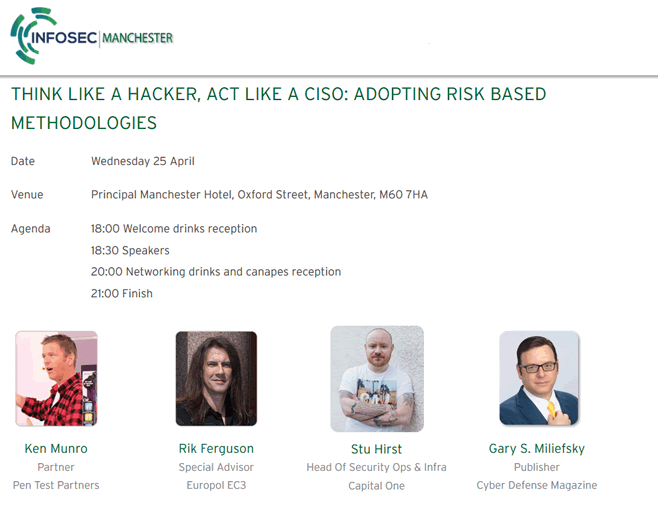 INFOSEC | MANCHESTER

THINK LIKE A HACKER, ACT LIKE A CISO: ADOPTING RISK BASED METHODOLOGIES

Date Wednesday 25 April

Venue Principal Manchester Hotel, Oxford Street, Manchester, M60 7HA

Agenda 18:00 Welcome drinks reception
18:30 Speakers
20:00 Networking drinks and canapes reception
21:00 Finish

Ken Munro
Partner
Pen Test Partners

Rik Ferguson
Special Advisor
Europol EC3

Stu Hirst
Head Of Security Ops & Infra
Capital One

Gary S. Miliefsky
Publisher
Cyber Defense Magazine